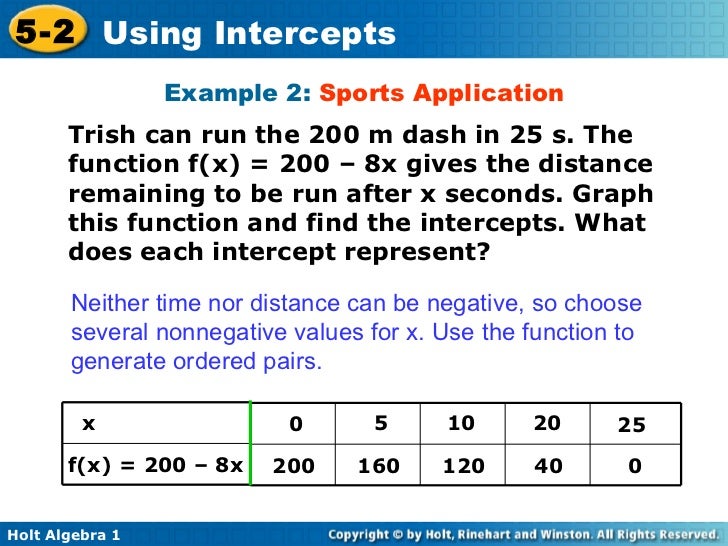 5-2 Using Intercepts

Example 2: Sports Application

Trish can run the 200 m dash in 25 s. The function f(x) = 200 – 8x gives the distance remaining to be run after x seconds. Graph this function and find the intercepts. What does each intercept represent?

Neither time nor distance can be negative, so choose several nonnegative values for x. Use the function to generate ordered pairs.

| x | 0 | 5 | 10 | 20 | 25 |
|---|---|---|---|---|---|
| f(x) = 200 – 8x | 200 | 160 | 120 | 40 | 0 |

Holt Algebra 1

Copyright © by Holt, Rinehart and Winston. All Rights Reserved.